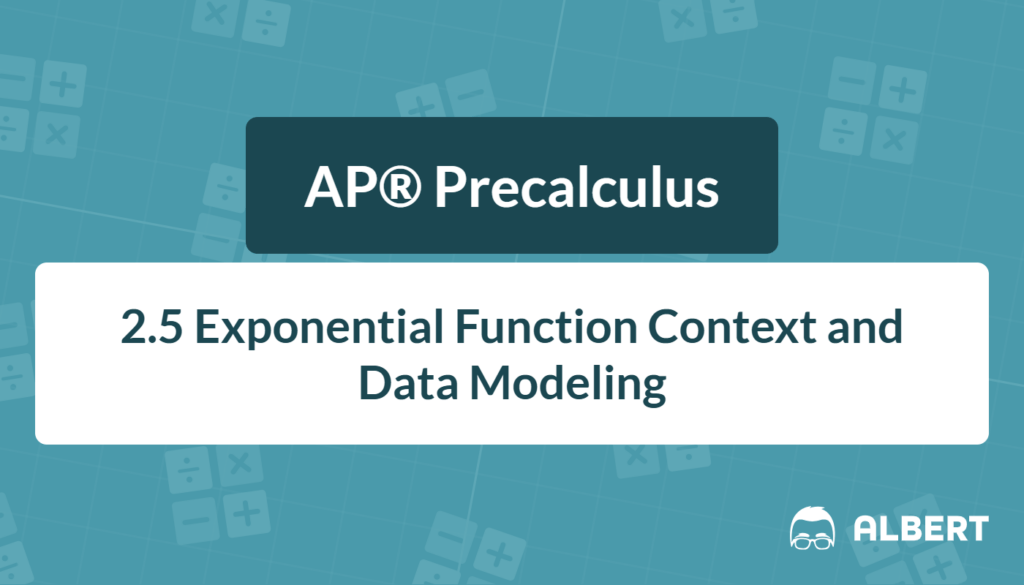 AP® Precalculus

2.5 Exponential Function Context and Data Modeling

ALBERT